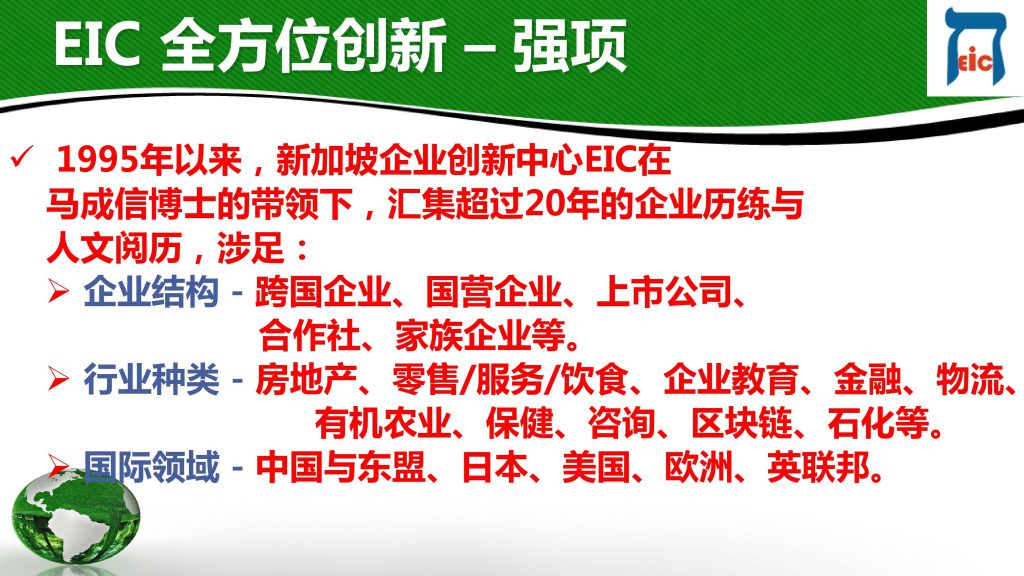 EIC 全方位创新 – 强项

EIC

✓ 1995年以来，新加坡企业创新中心EIC在马成信博士的带领下，汇集超过20年的企业历练与人文阅历，涉足：

➢ 企业结构 - 跨国企业、国营企业、上市公司、合作社、家族企业等。

➢ 行业种类 - 房地产、零售/服务/饮食、企业教育、金融、物流、有机农业、保健、咨询、区块链、石化等。

➢ 国际领域 - 中国与东盟、日本、美国、欧洲、英联邦。